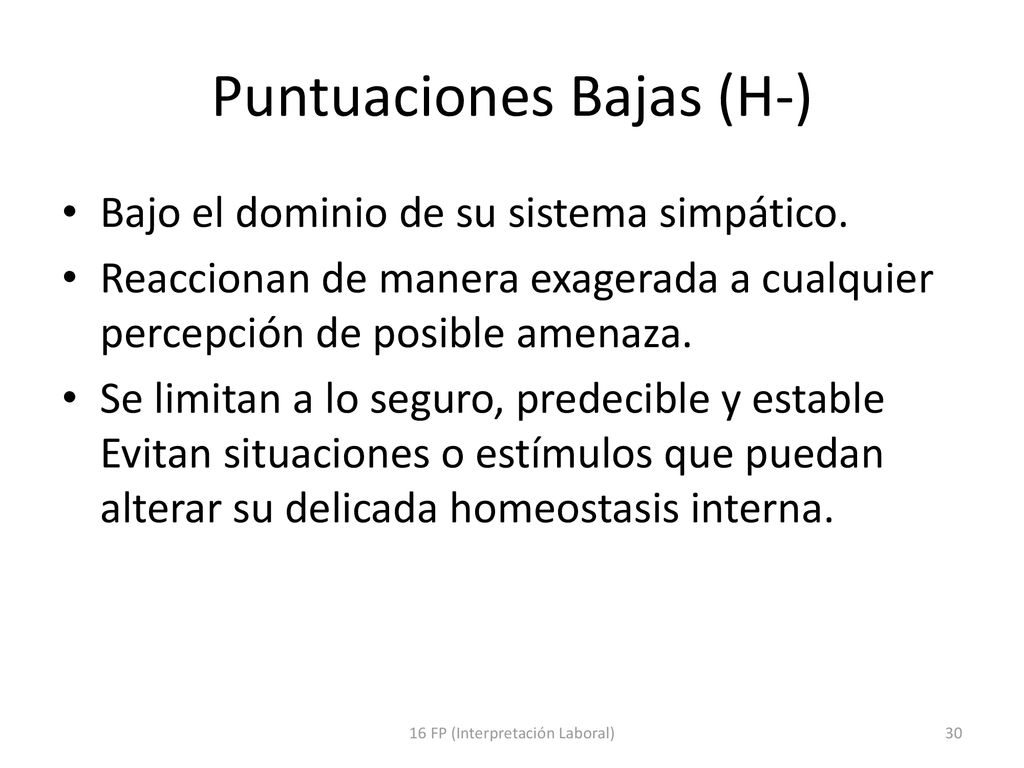 Puntuaciones Bajas (H-)

• Bajo el dominio de su sistema simpático.
• Reaccionan de manera exagerada a cualquier percepción de posible amenaza.
• Se limitan a lo seguro, predecible y estable Evitan situaciones o estímulos que puedan alterar su delicada homeostasis interna.

16 FP (Interpretación Laboral)

30